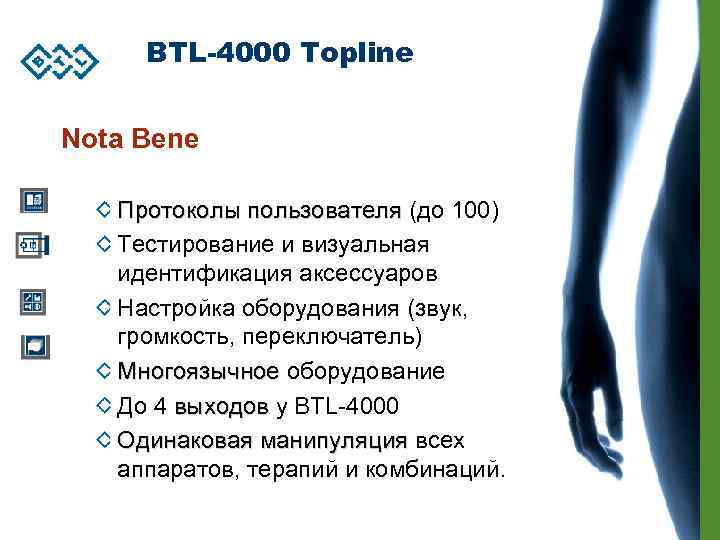 BTL

BTL-4000 Topline

Nota Bene

◇ Протоколы пользователя (до 100)
◇ Тестирование и визуальная идентификация аксессуаров
◇ Настройка оборудования (звук, громкость, переключатель)
◇ Многоязычное оборудование
◇ До 4 выходов у BTL-4000
◇ Одинаковая манипуляция всех аппаратов, терапий и комбинаций.